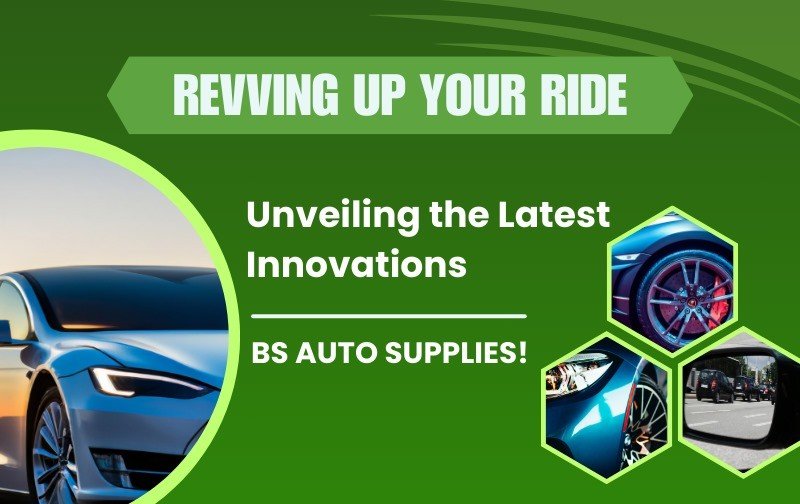 REVVING UP YOUR RIDE

Unveiling the Latest Innovations

BS AUTO SUPPLIES!